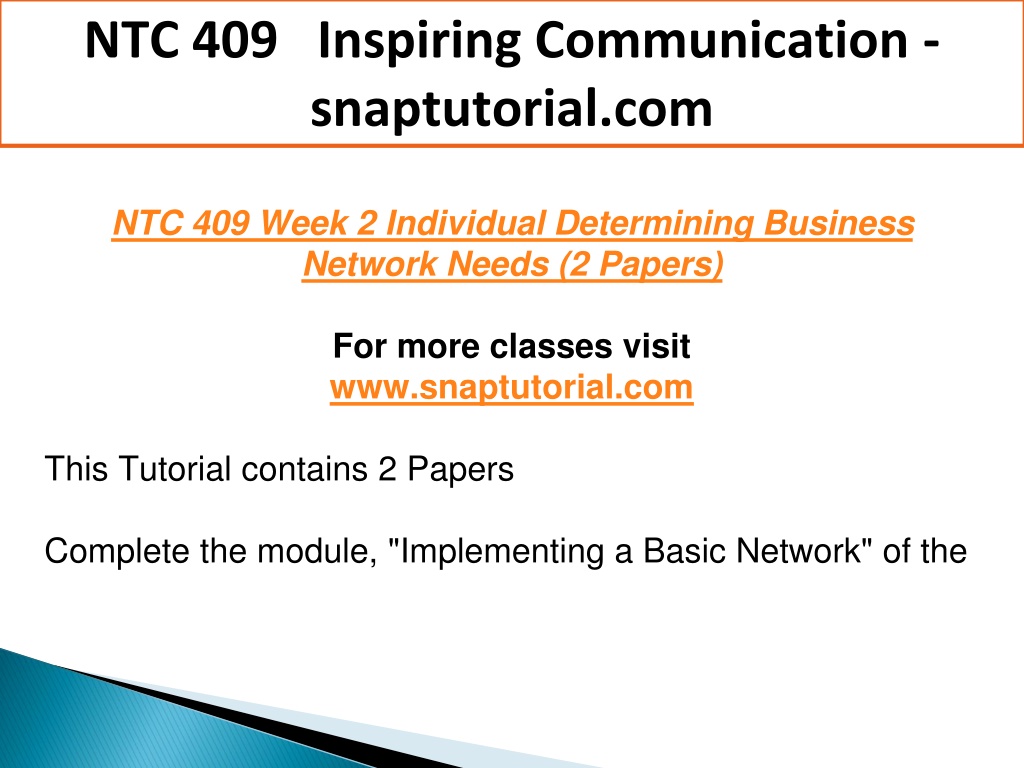 NTC 409 Inspiring Communication - snaptutorial.com

NTC 409 Week 2 Individual Determining Business Network Needs (2 Papers)

For more classes visit
www.snaptutorial.com

This Tutorial contains 2 Papers

Complete the module, "Implementing a Basic Network" of the